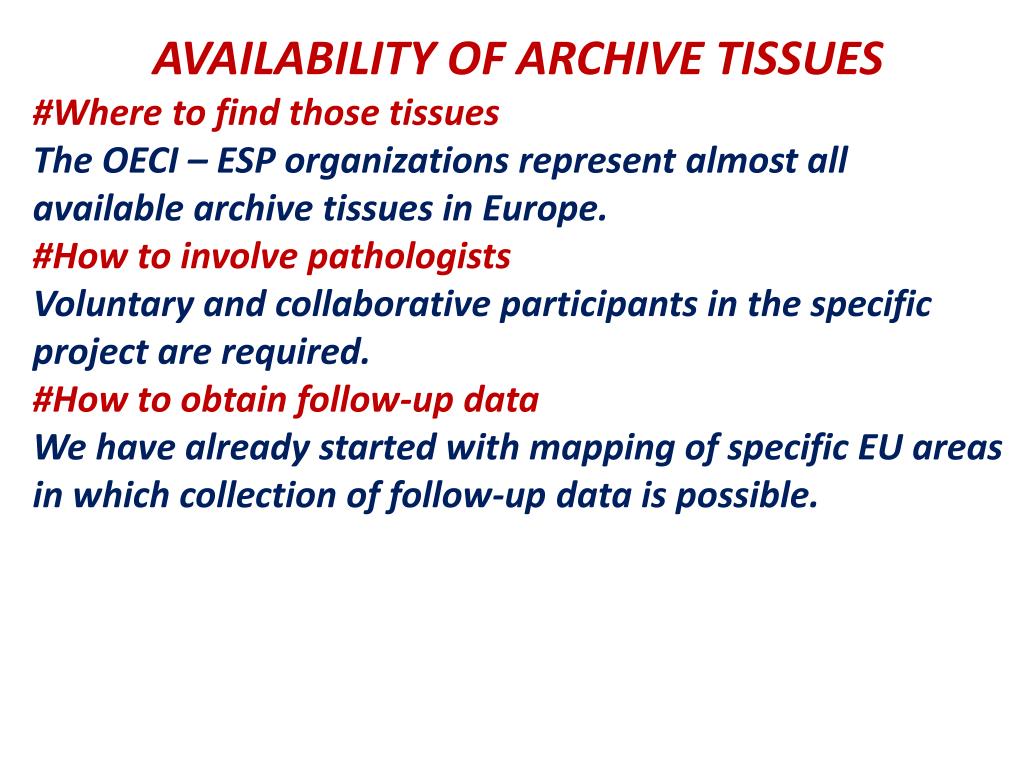 AVAILABILITY OF ARCHIVE TISSUES

#Where to find those tissues

The OECI – ESP organizations represent almost all available archive tissues in Europe.

#How to involve pathologists

Voluntary and collaborative participants in the specific project are required.

#How to obtain follow-up data

We have already started with mapping of specific EU areas in which collection of follow-up data is possible.